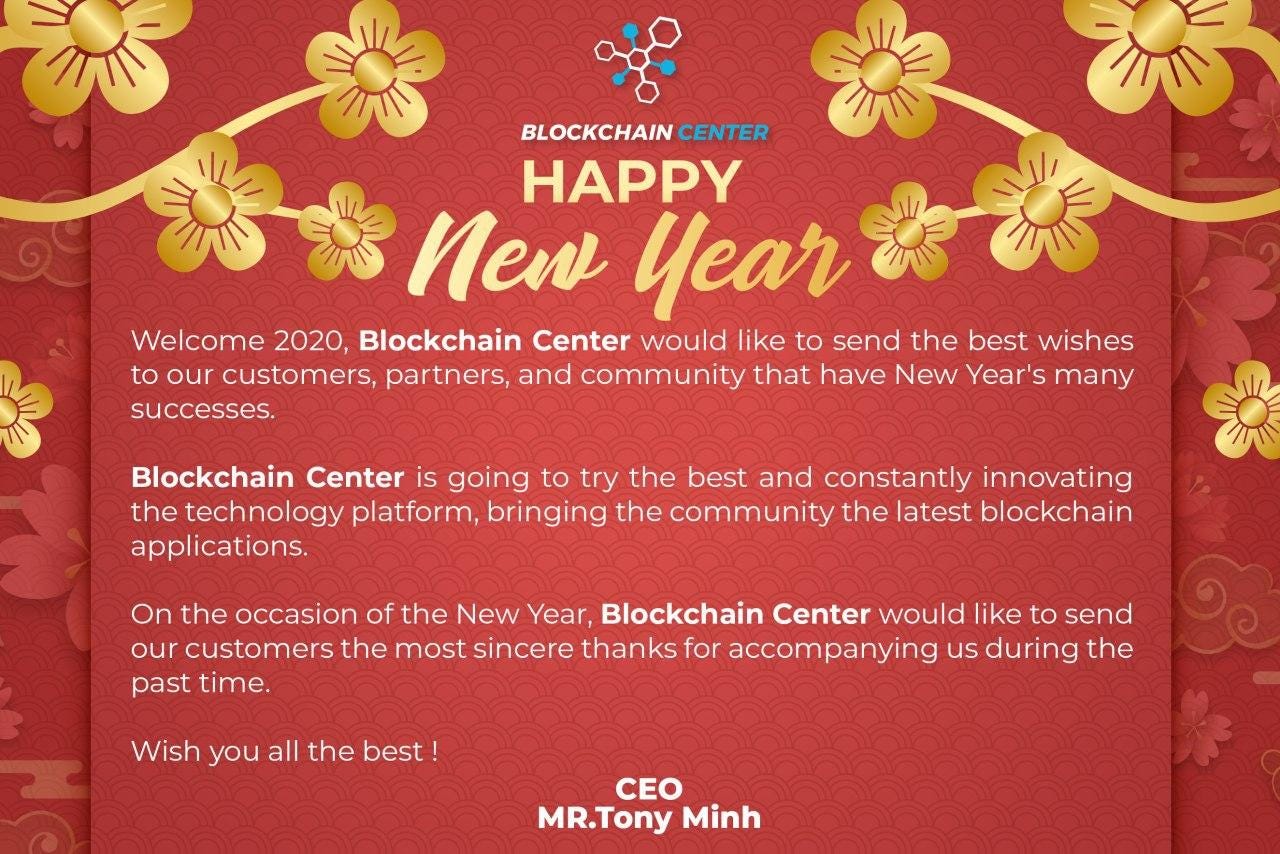 BLOCKCHAIN CENTER

HAPPY
New Year

Welcome 2020, Blockchain Center would like to send the best wishes to our customers, partners, and community that have New Year's many successes.

Blockchain Center is going to try the best and constantly innovating the technology platform, bringing the community the latest blockchain applications.

On the occasion of the New Year, Blockchain Center would like to send our customers the most sincere thanks for accompanying us during the past time.

Wish you all the best !

CEO
MR.Tony Minh